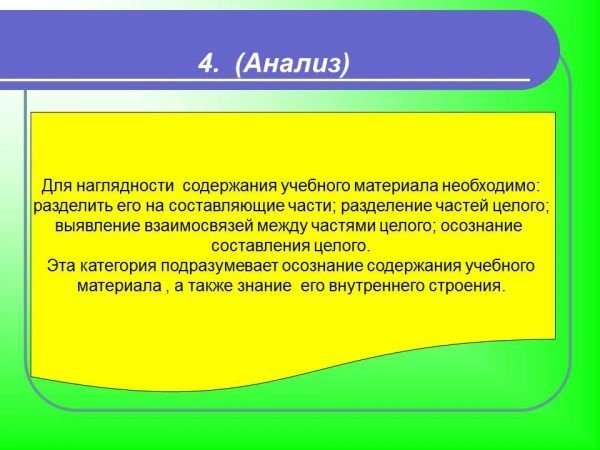 4. (Анализ)

Для наглядности содержания учебного материала необходимо: разделить его на составляющие части; разделение частей целого; выявление взаимосвязей между частями целого; осознание составления целого.
Эта категория подразумевает осознание содержания учебного материала , а также знание его внутреннего строения.